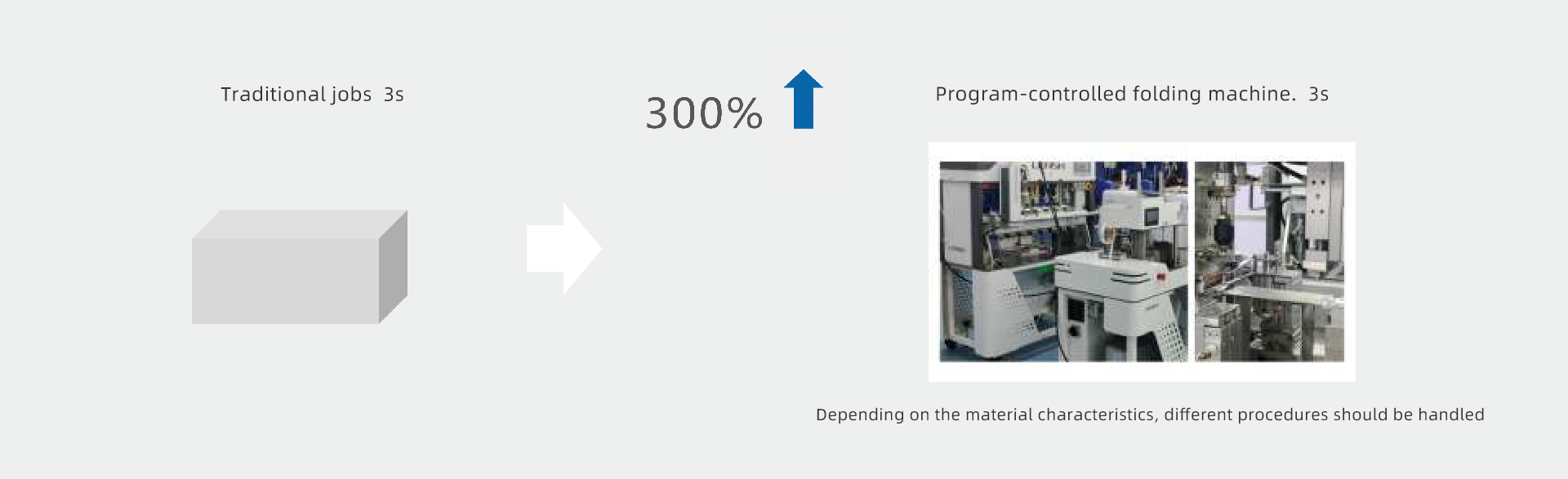 Traditional jobs 3s

300%

Program-controlled folding machine. 3s

Depending on the material characteristics, different procedures should be handled